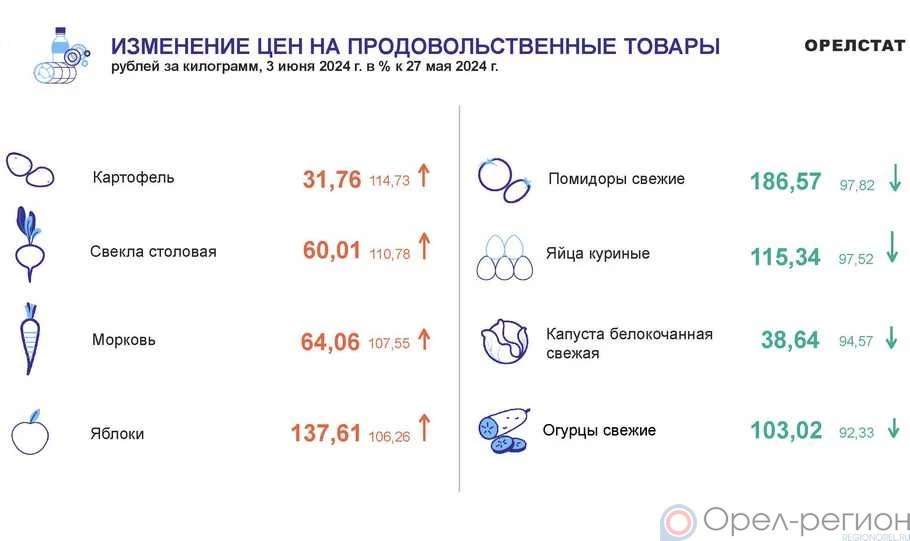 ИЗМЕНЕНИЕ ЦЕН НА ПРОДОВОЛЬСТВЕННЫЕ ТОВАРЫ
рублей за килограмм, 3 июня 2024 г. в % к 27 мая 2024 г.

ОРЕЛСТАТ

Картофель 31,76 114,73 ↑

Свекла столовая 60,01 110,78 ↑

Морковь 64,06 107,55 ↑

Яблоки 137,61 106,26 ↑

Помидоры свежие 186,57 97,82 ↓

Яйца куриные 115,34 97,52 ↓

Капуста белокочанная свежая 38,64 94,57 ↓

Огурцы свежие 103,02 92,33 ↓

Орел-регион
REGIONOREL.RU